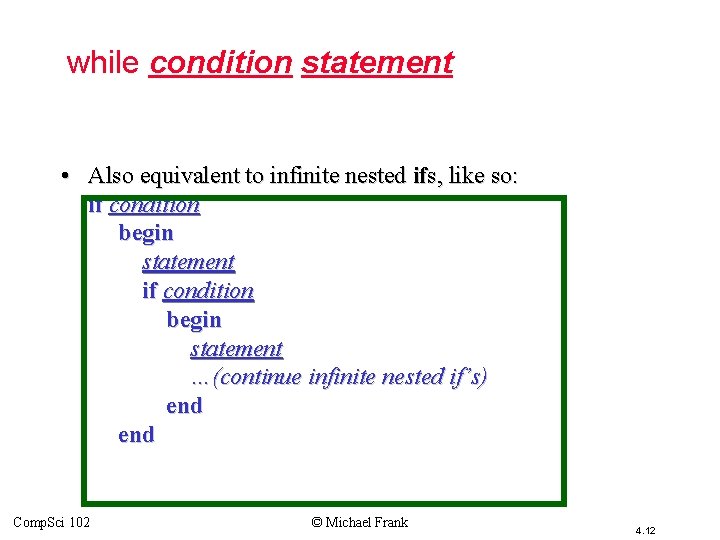 while condition statement

• Also equivalent to infinite nested ifs, like so:

if condition
begin
statement
if condition
begin
statement
…(continue infinite nested if's)
end
end

CompSci 102

© Michael Frank

4.12